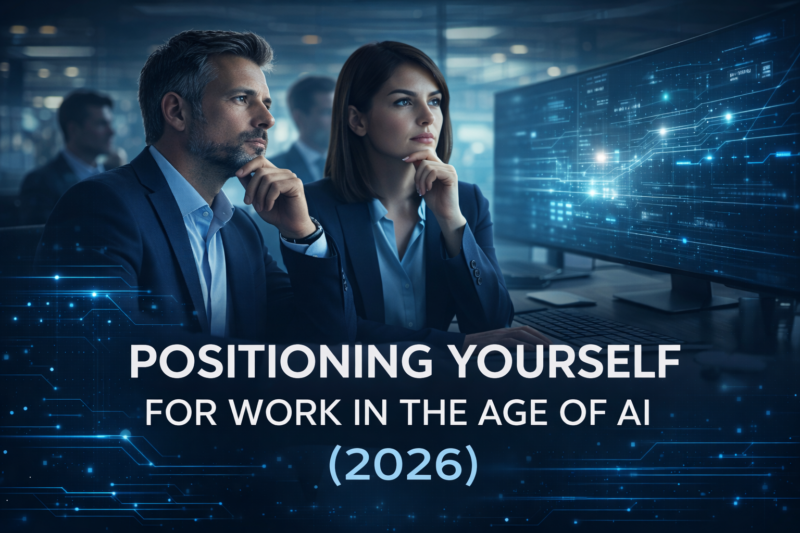 POSITIONING YOURSELF
FOR WORK IN THE AGE OF AI
(2026)